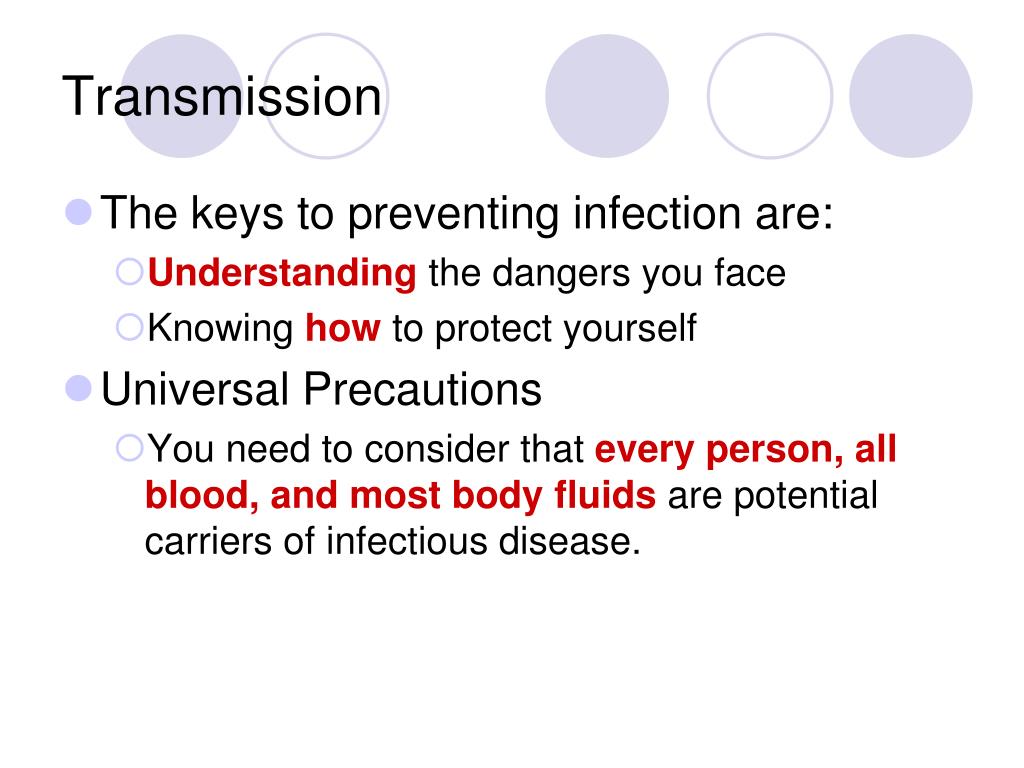 Transmission

The keys to preventing infection are:

Understanding the dangers you face

Knowing how to protect yourself

Universal Precautions

You need to consider that every person, all blood, and most body fluids are potential carriers of infectious disease.